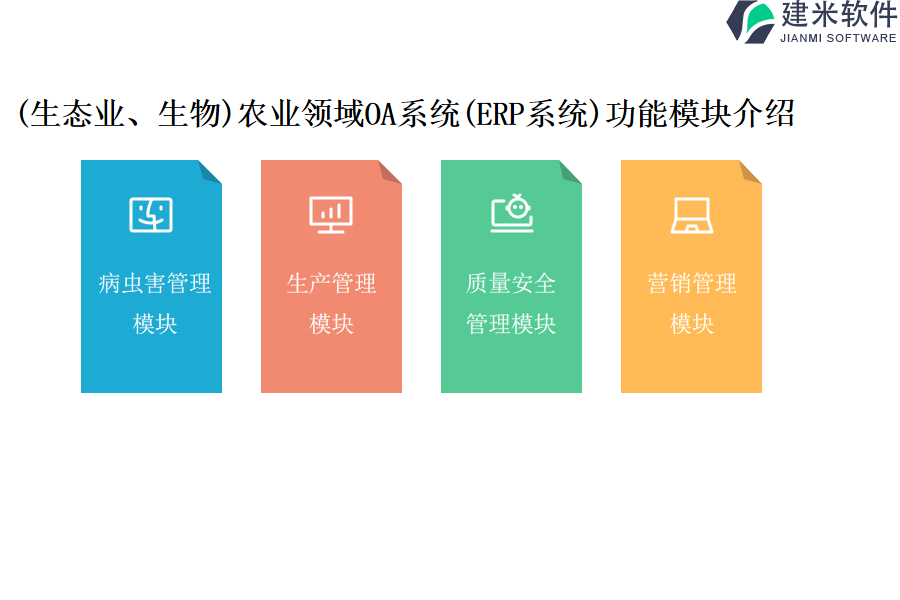 建米软件
JIANMI SOFTWARE

(生态业、生物)农业领域OA系统(ERP系统)功能模块介绍

病虫害管理模块

生产管理模块

质量安全管理模块

营销管理模块